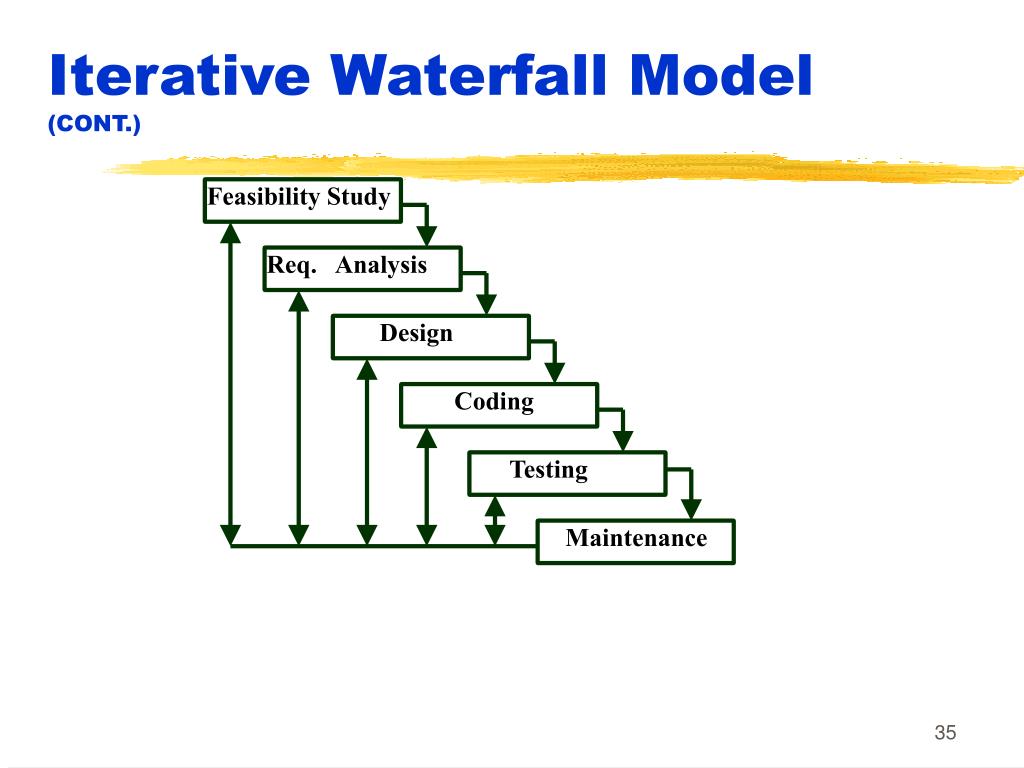 Iterative Waterfall Model
(CONT.)

Feasibility Study

Req. Analysis

Design

Coding

Testing

Maintenance

35